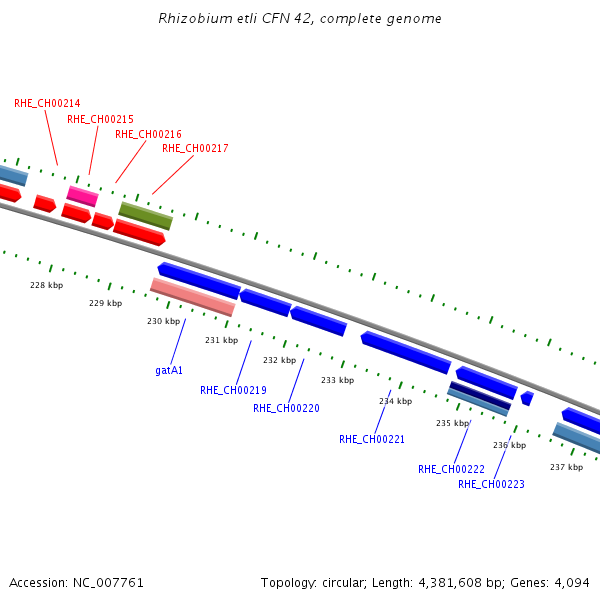 Rhizobium etli CFN 42, complete genome

RHE_CH00214
RHE_CH00215
RHE_CH00216
RHE_CH00217

228 kbp
229 kbp
230 kbp
231 kbp
232 kbp
233 kbp
234 kbp
235 kbp
236 kbp
237 kbp

gatA1
RHE_CH00219
RHE_CH00220
RHE_CH00221
RHE_CH00222
RHE_CH00223

Accession: NC_007761

Topology: circular; Length: 4,381,608 bp; Genes: 4,094